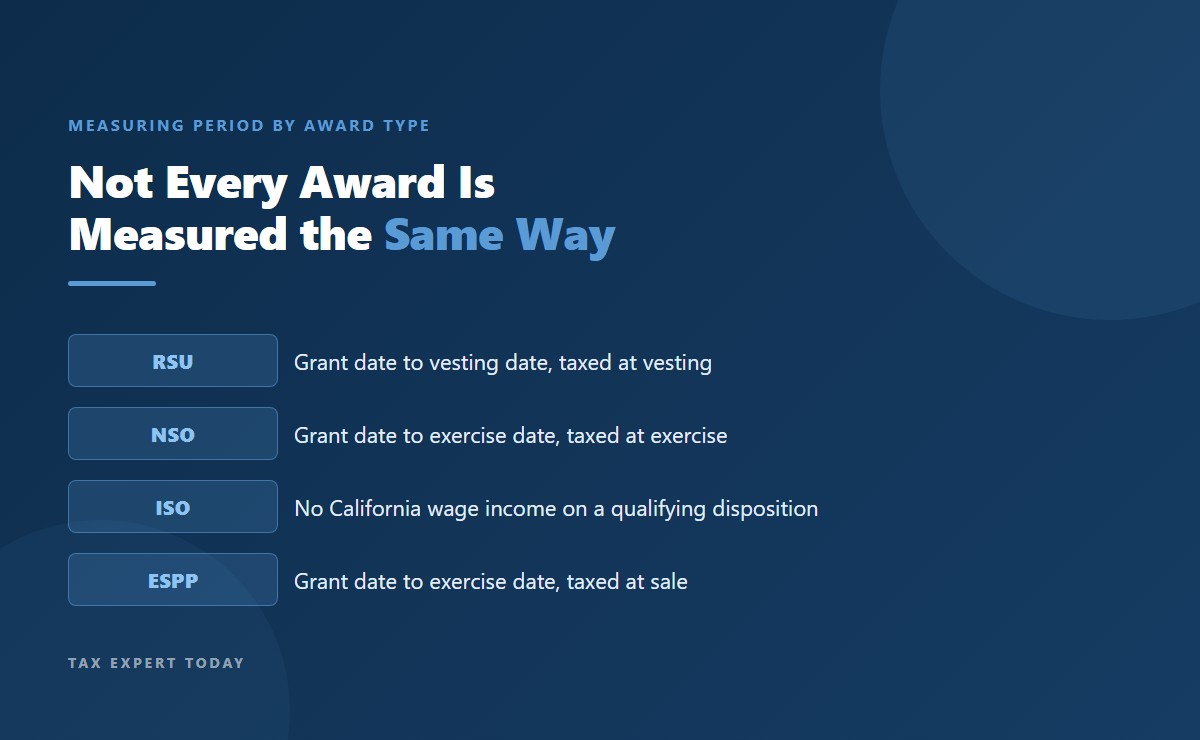 MEASURING PERIOD BY AWARD TYPE

Not Every Award Is Measured the Same Way

RSU Grant date to vesting date, taxed at vesting

NSO Grant date to exercise date, taxed at exercise

ISO No California wage income on a qualifying disposition

ESPP Grant date to exercise date, taxed at sale

TAX EXPERT TODAY